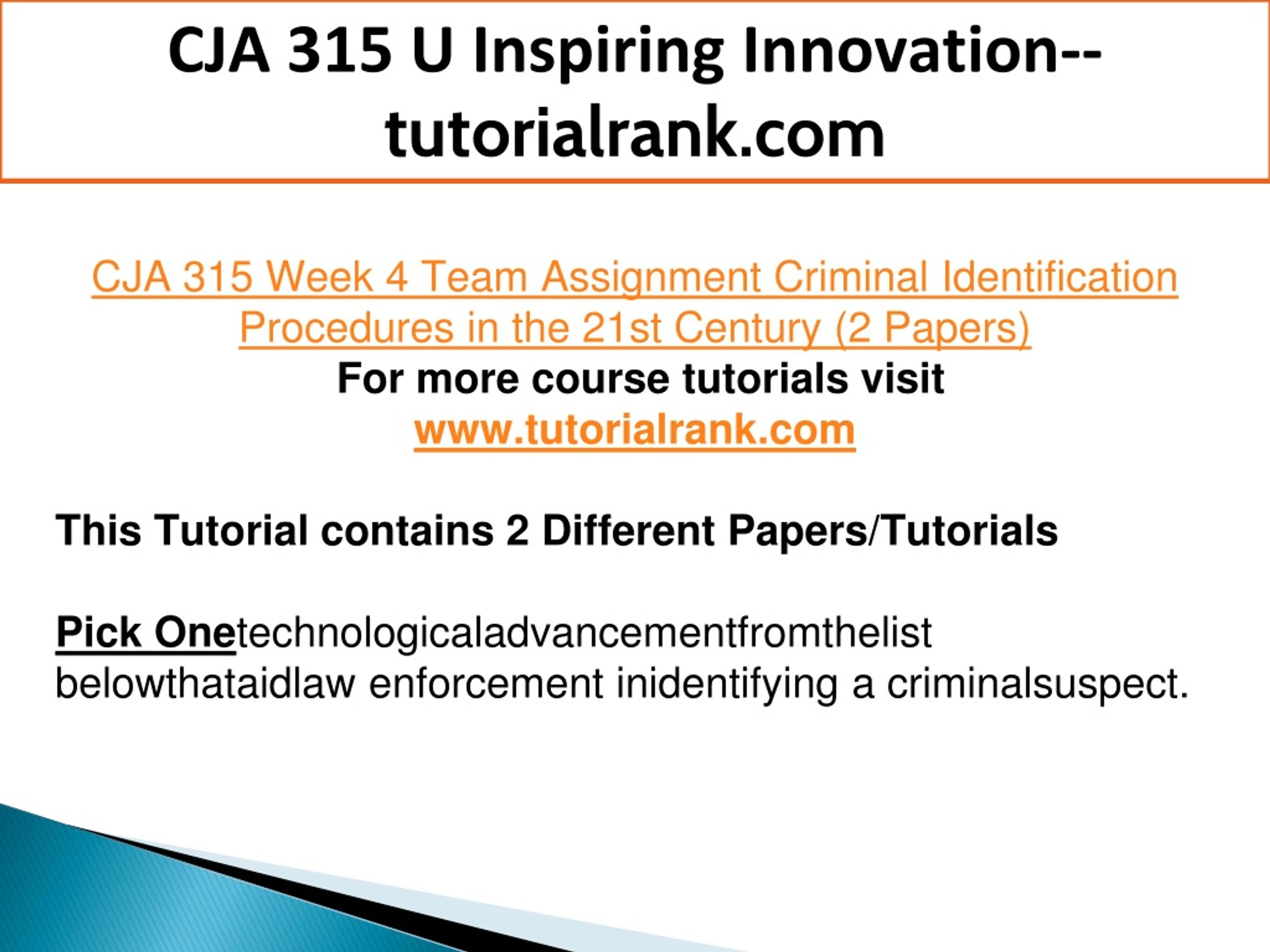 CJA 315 U Inspiring Innovation--tutorialrank.com

CJA 315 Week 4 Team Assignment Criminal Identification Procedures in the 21st Century (2 Papers)
For more course tutorials visit
www.tutorialrank.com

This Tutorial contains 2 Different Papers/Tutorials

Pick Onetechnologicaladvancementfromthelist belowthataidlaw enforcement inidentifying a criminalsuspect.